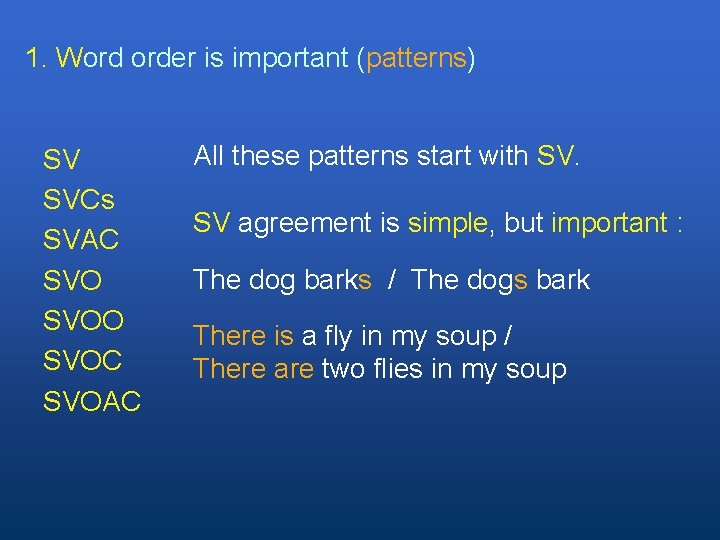 1. Word order is important (patterns)

SV
SVCs
SVAC
SVO
SVOO
SVOC
SVOAC

All these patterns start with SV.

SV agreement is simple, but important :

The dog barks / The dogs bark

There is a fly in my soup /
There are two flies in my soup